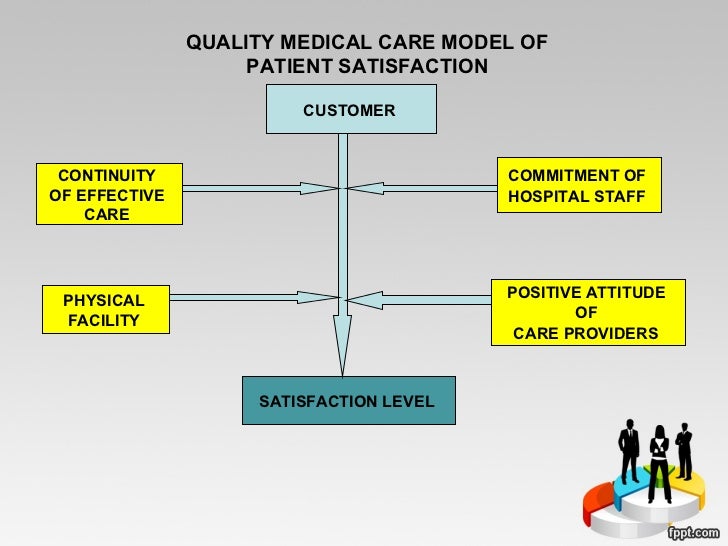 QUALITY MEDICAL CARE MODEL OF PATIENT SATISFACTION

CUSTOMER

CONTINUITY OF EFFECTIVE CARE

COMMITMENT OF HOSPITAL STAFF

PHYSICAL FACILITY

POSITIVE ATTITUDE OF CARE PROVIDERS

SATISFACTION LEVEL

fppt.com